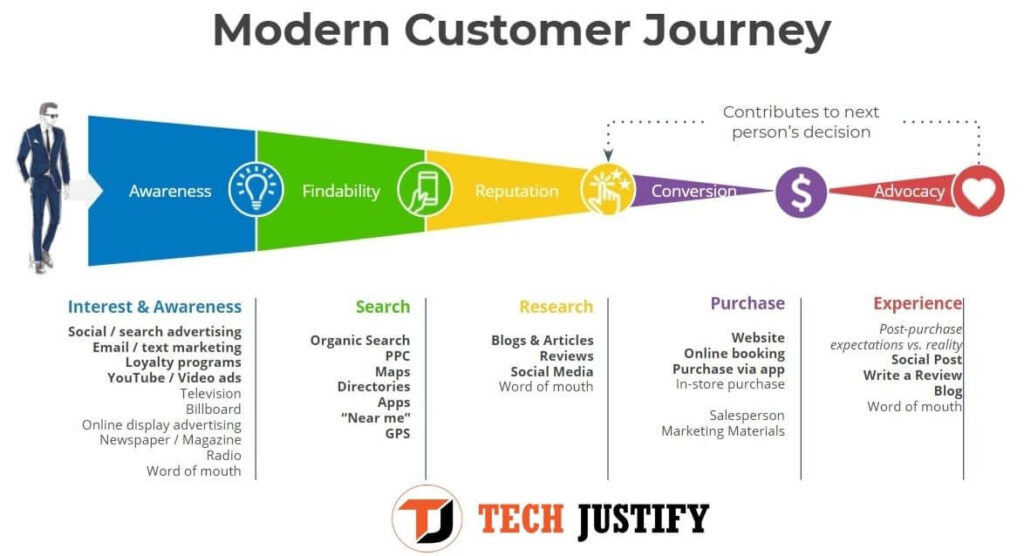 Modern Customer Journey

Contributes to next person's decision

Awareness

Findability

Reputation

Conversion

$

Advocacy

Interest & Awareness
Social / search advertising
Email / text marketing
Loyalty programs
YouTube / Video ads
Television
Billboard
Online display advertising
Newspaper / Magazine
Radio
Word of mouth

Search
Organic Search
PPC
Maps
Directories
Apps
"Near me"
GPS

Research
Blogs & Articles
Reviews
Social Media
Word of mouth

Purchase
Website
Online booking
Purchase via app
In-store purchase

Salesperson
Marketing Materials

Experience
Post-purchase expectations vs. reality
Social Post
Write a Review
Blog
Word of mouth

TJ TECH JUSTIFY